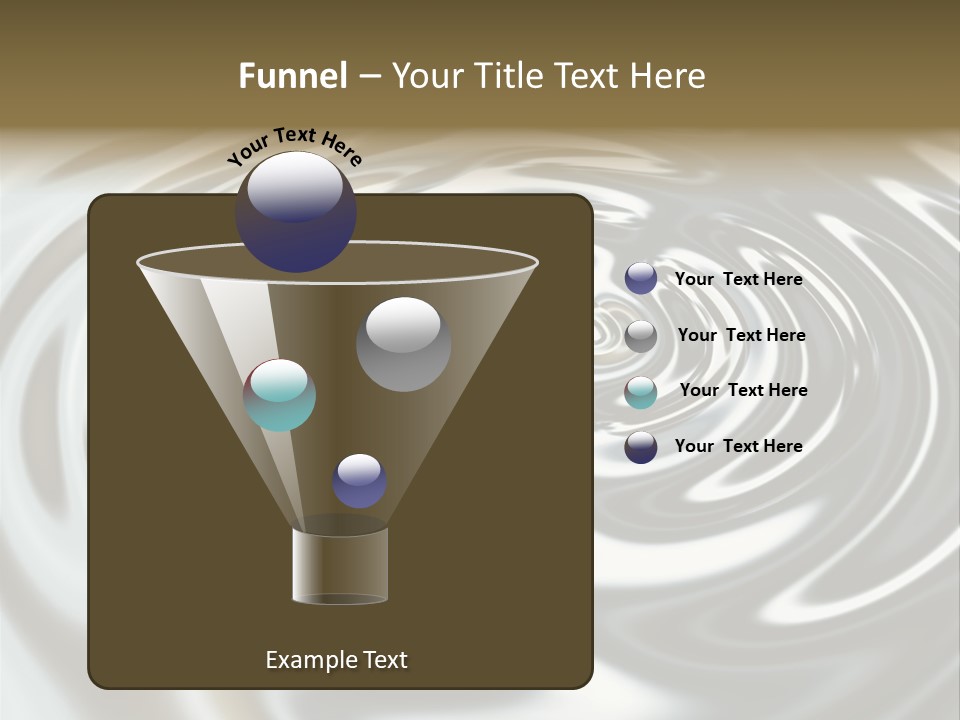 Funnel – Your Title Text Here

Your Text Here

Your Text Here

Your Text Here

Your Text Here

Your Text Here

Example Text